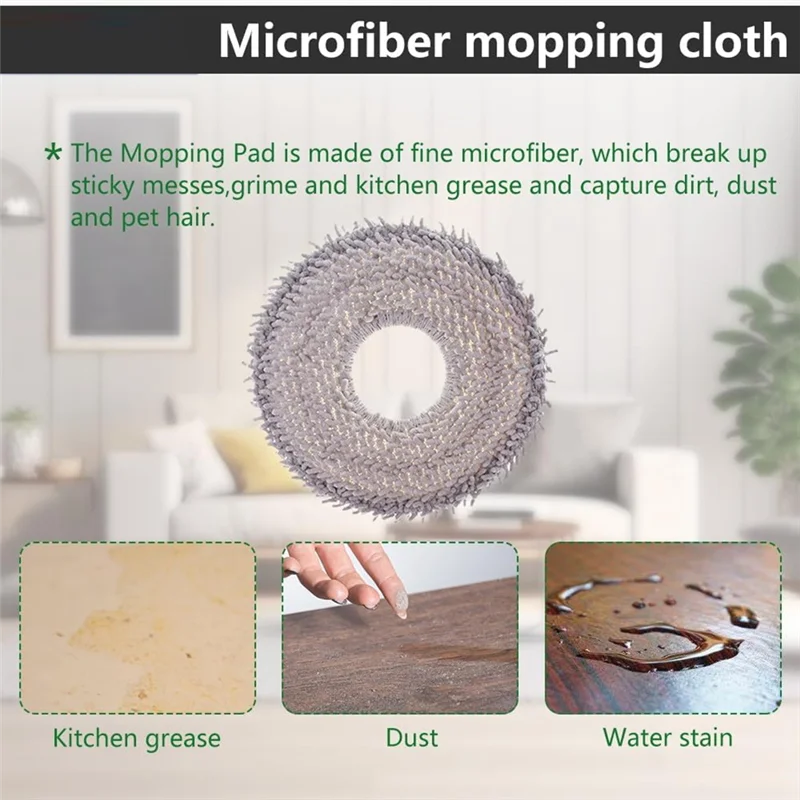 Microfiber mopping cloth

* The Mopping Pad is made of fine microfiber, which break up sticky messes,grime and kitchen grease and capture dirt, dust and pet hair.

Kitchen grease

Dust

Water stain